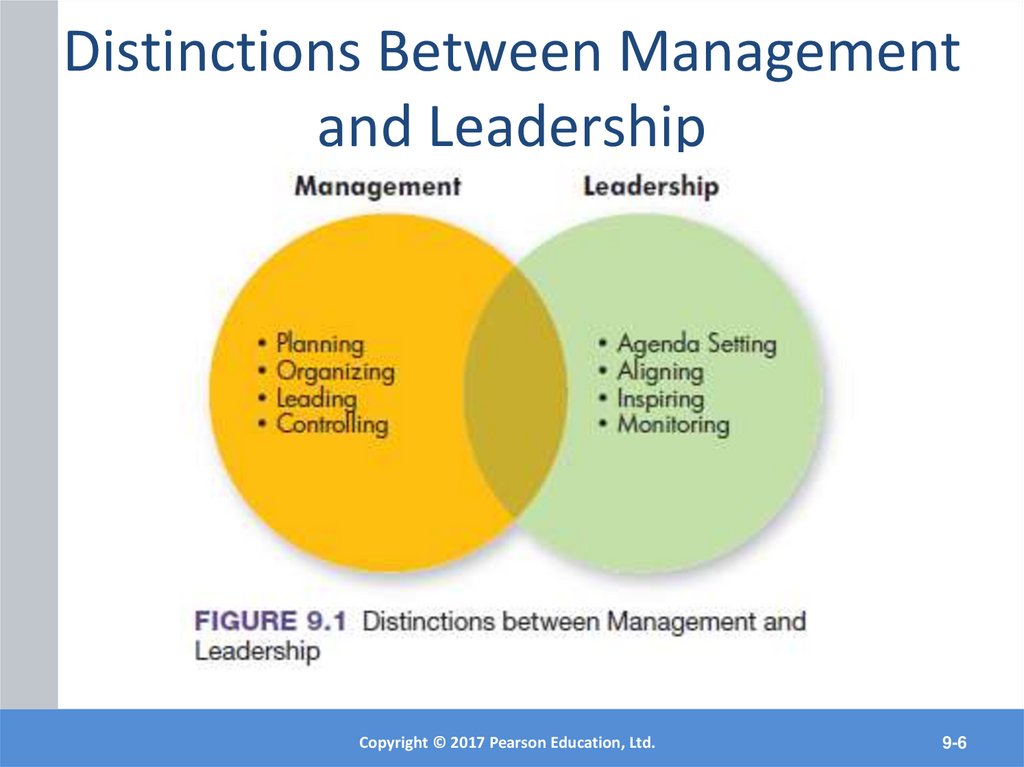 Distinctions Between Management and Leadership

Management

Leadership

• Planning
• Organizing
• Leading
• Controlling

• Agenda Setting
• Aligning
• Inspiring
• Monitoring

FIGURE 9.1 Distinctions between Management and Leadership

Copyright © 2017 Pearson Education, Ltd.

9-6